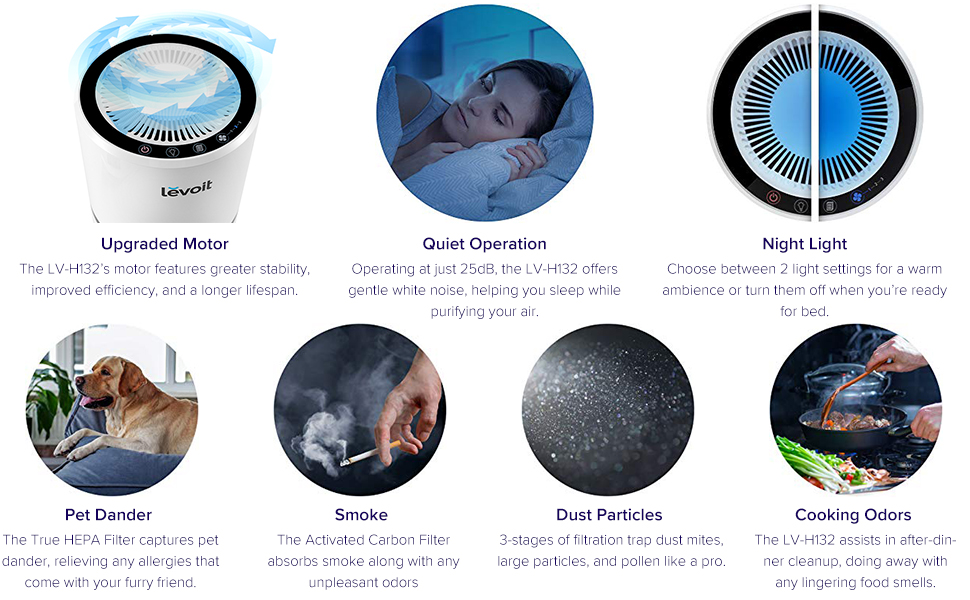 Levoit

Upgraded Motor
The LV-H132's motor features greater stability, improved efficiency, and a longer lifespan.

Quiet Operation
Operating at just 25dB, the LV-H132 offers gentle white noise, helping you sleep while purifying your air.

Night Light
Choose between 2 light settings for a warm ambience or turn them off when you're ready for bed.

Pet Dander
The True HEPA Filter captures pet dander, relieving any allergies that come with your furry friend.

Smoke
The Activated Carbon Filter absorbs smoke along with any unpleasant odors

Dust Particles
3-stages of filtration trap dust mites, large particles, and pollen like a pro.

Cooking Odors
The LV-H132 assists in after-dinner cleanup, doing away with any lingering food smells.